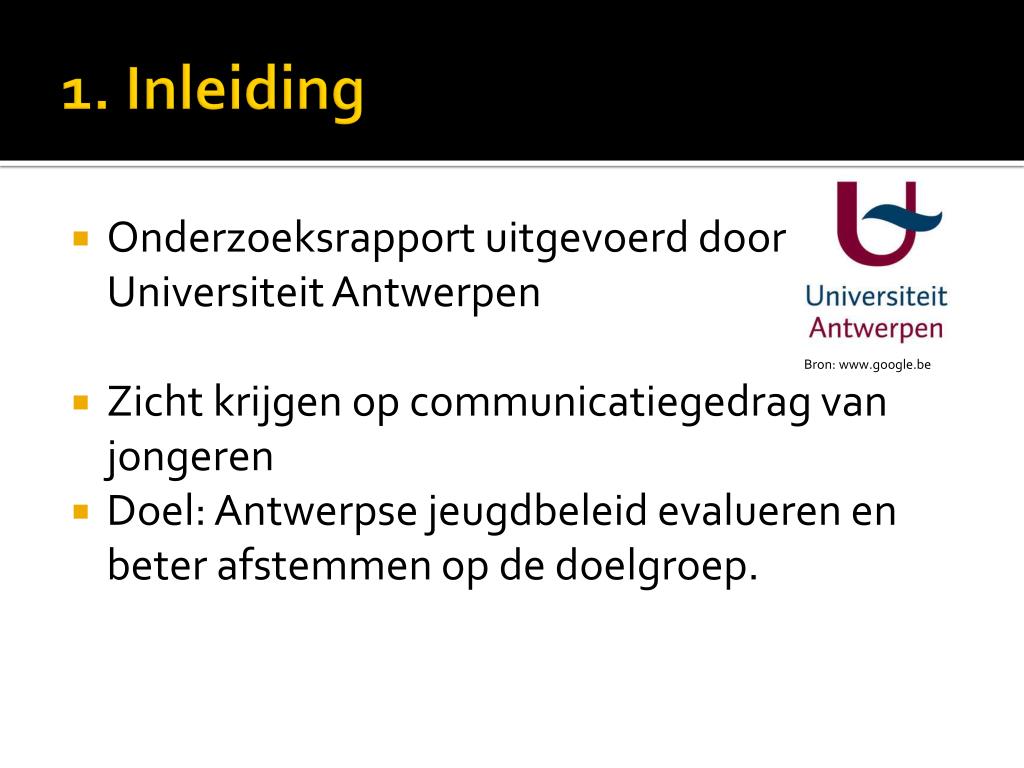 1. Inleiding

Onderzoeksrapport uitgevoerd door Universiteit Antwerpen

Universiteit Antwerpen

Bron: www.google.be

Zicht krijgen op communicatiegedrag van jongeren

Doel: Antwerpse jeugdbeleid evalueren en beter afstemmen op de doelgroep.